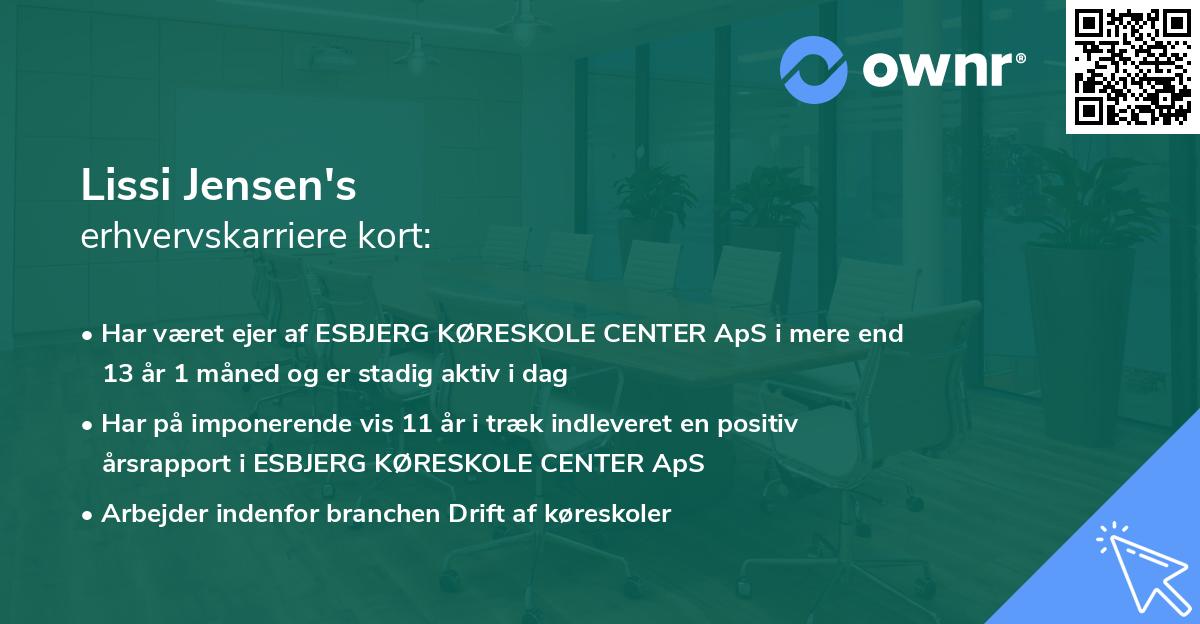 ownr®

Lissi Jensen's
erhvervskarriere kort:

• Har været ejer af ESBJERG KØRESKOLE CENTER ApS i mere end 13 år 1 måned og er stadig aktiv i dag

• Har på imponerende vis 11 år i træk indleveret en positiv årsrapport i ESBJERG KØRESKOLE CENTER ApS

• Arbejder indenfor branchen Drift af køreskoler